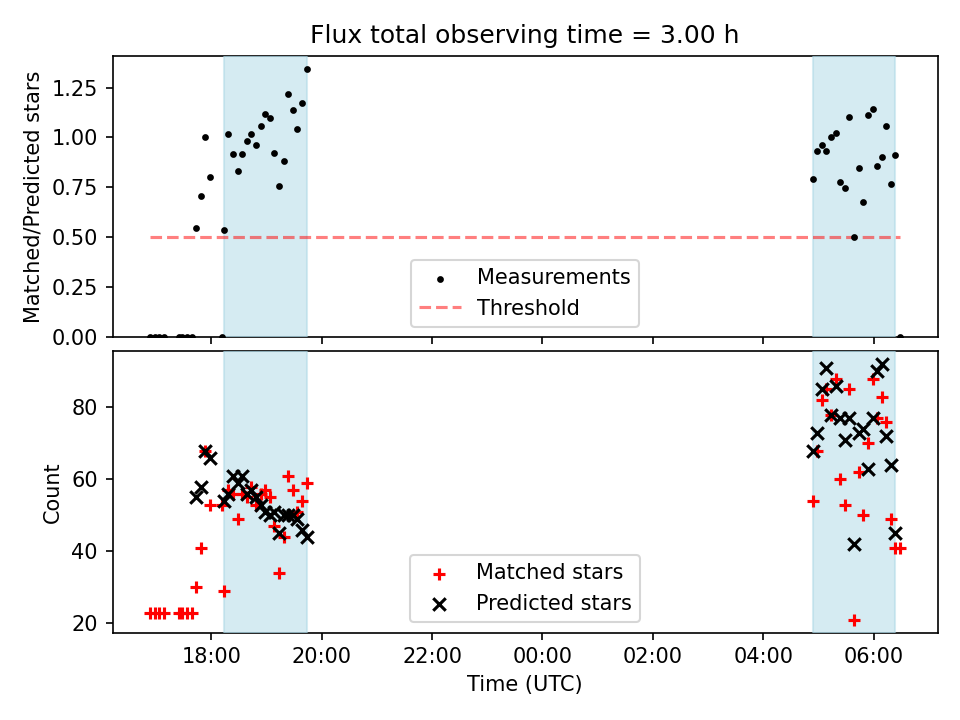 Flux total observing time = 3.00 h

Matched/Predicted stars

1.25
1.00
0.75
0.50
0.25
0.00

Measurements
Threshold

Count

80
60
40
20

Matched stars
Predicted stars

18:00
20:00
22:00
00:00
02:00
04:00
06:00

Time (UTC)